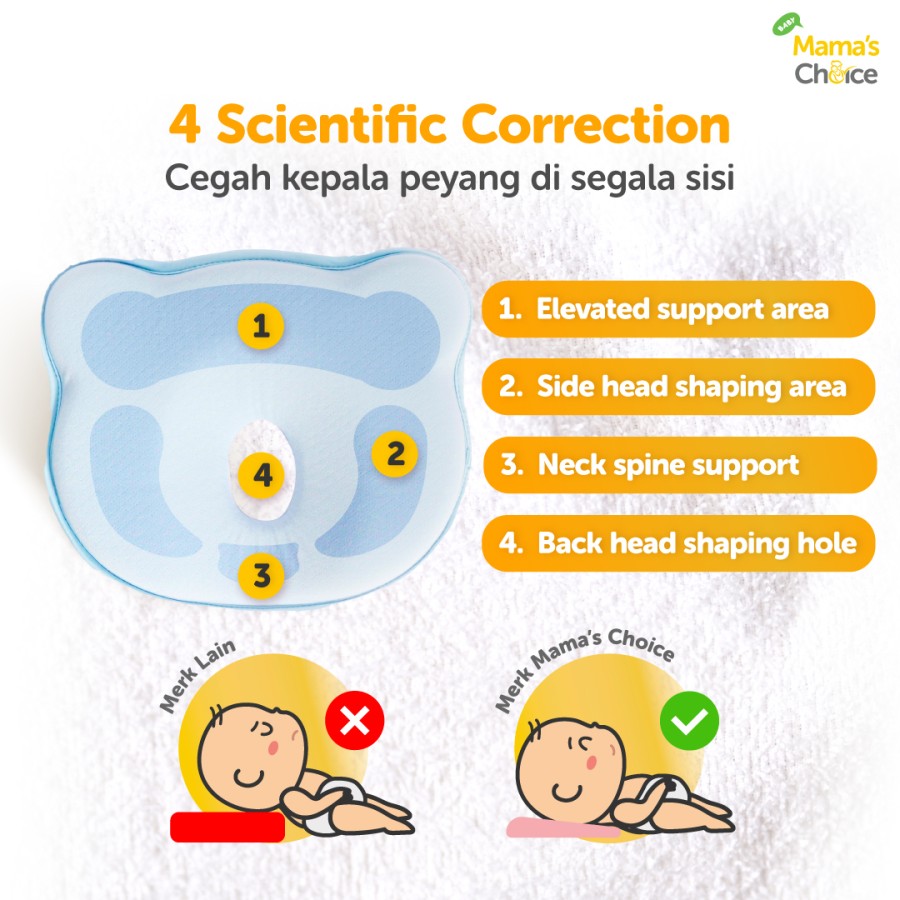 BABY Mama's Choice

4 Scientific Correction
Cegah kepala peyang di segala sisi

1
2
4
3

1. Elevated support area
2. Side head shaping area
3. Neck spine support
4. Back head shaping hole

Merk Lain

Merk Mama's Choice